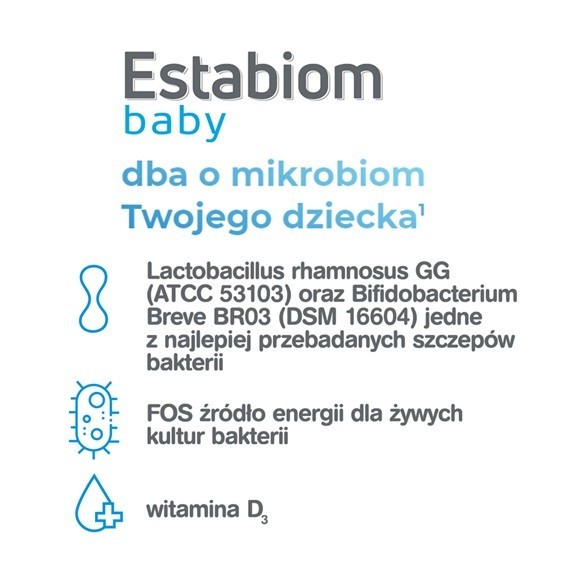 Estabiom
baby

dba o mikrobiom
Twojego dziecka$^1$

Lactobacillus rhamnosus GG (ATCC 53103) oraz Bifidobacterium Breve BR03 (DSM 16604) jedne z najlepiej przebadanych szczepów bakterii

FOS źródło energii dla żywych kultur bakterii

witamina $D_3$